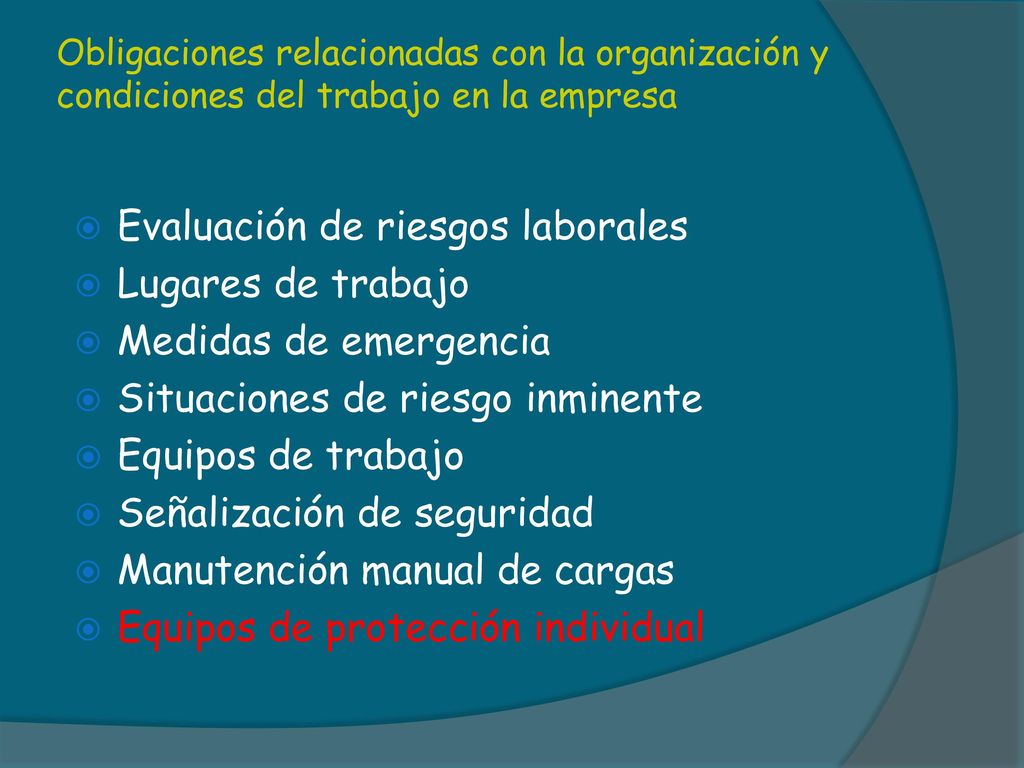 Obligaciones relacionadas con la organización y condiciones del trabajo en la empresa

Evaluación de riesgos laborales
Lugares de trabajo
Medidas de emergencia
Situaciones de riesgo inminente
Equipos de trabajo
Señalización de seguridad
Manutención manual de cargas
Equipos de protección individual